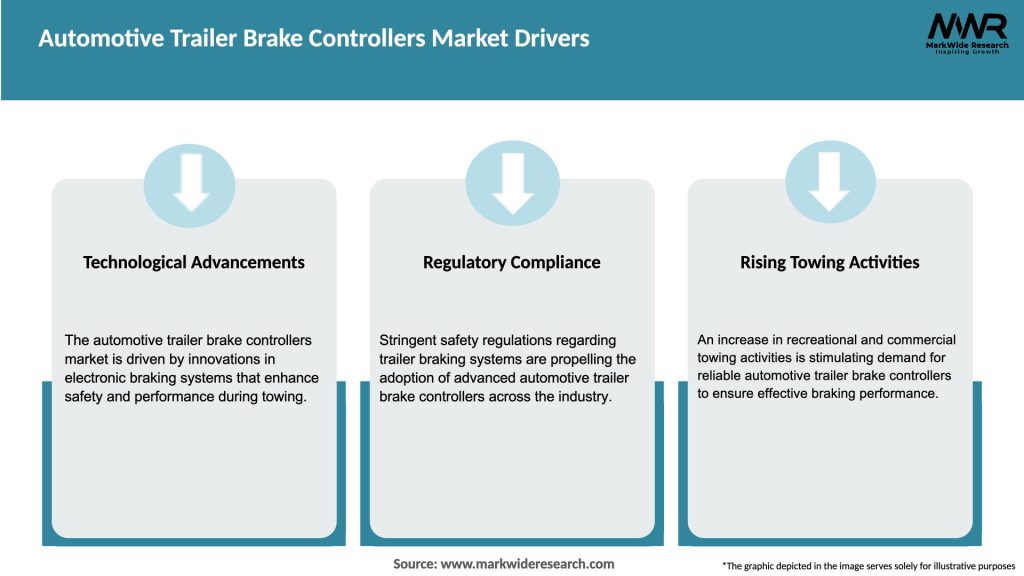 Automotive Trailer Brake Controllers Market Drivers

MWR
MarkWide Research
Inspiring Growth

Technological Advancements

The automotive trailer brake controllers market is driven by innovations in electronic braking systems that enhance safety and performance during towing.

Regulatory Compliance

Stringent safety regulations regarding trailer braking systems are propelling the adoption of advanced automotive trailer brake controllers across the industry.

Rising Towing Activities

An increase in recreational and commercial towing activities is stimulating demand for reliable automotive trailer brake controllers to ensure effective braking performance.

Source: www.markwideresearch.com

*The graphic depicted in the image serves solely for illustrative purposes